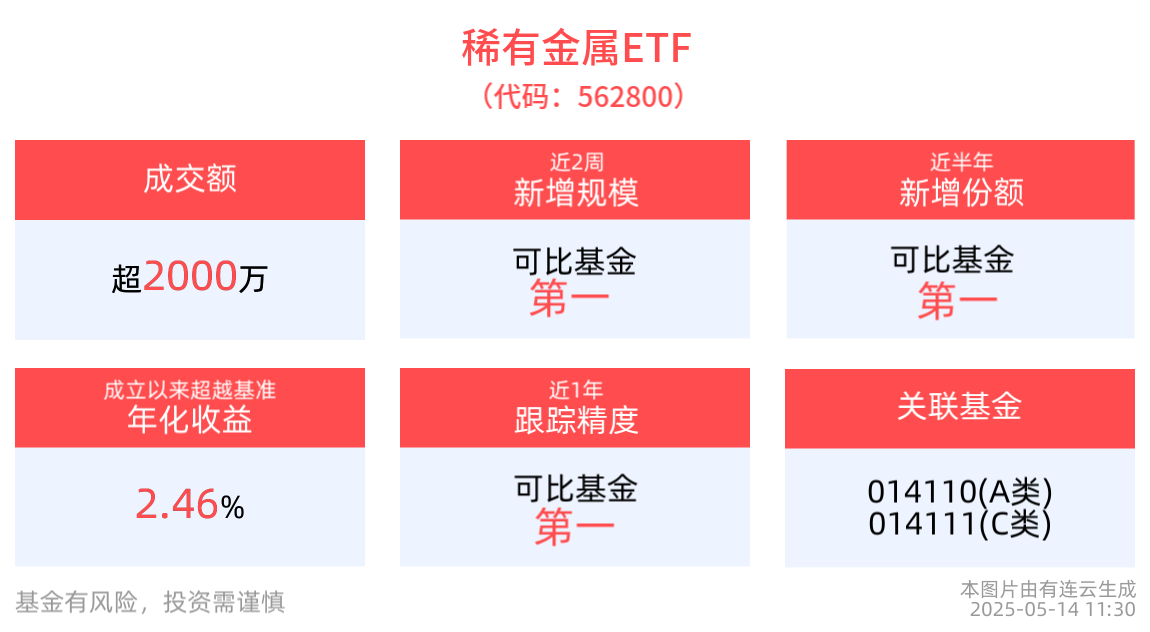 稀有金属ETF
（代码：562800）

成交额
超2000万

近2周
新增规模
可比基金
第一

近半年
新增份额
可比基金
第一

成立以来超越基准
年化收益
2.46%

近1年
跟踪精度
可比基金
第一

关联基金
014110(A类)
014111(C类)

基金有风险，投资需谨慎

本图片由有连云生成
2025-05-14 11:30